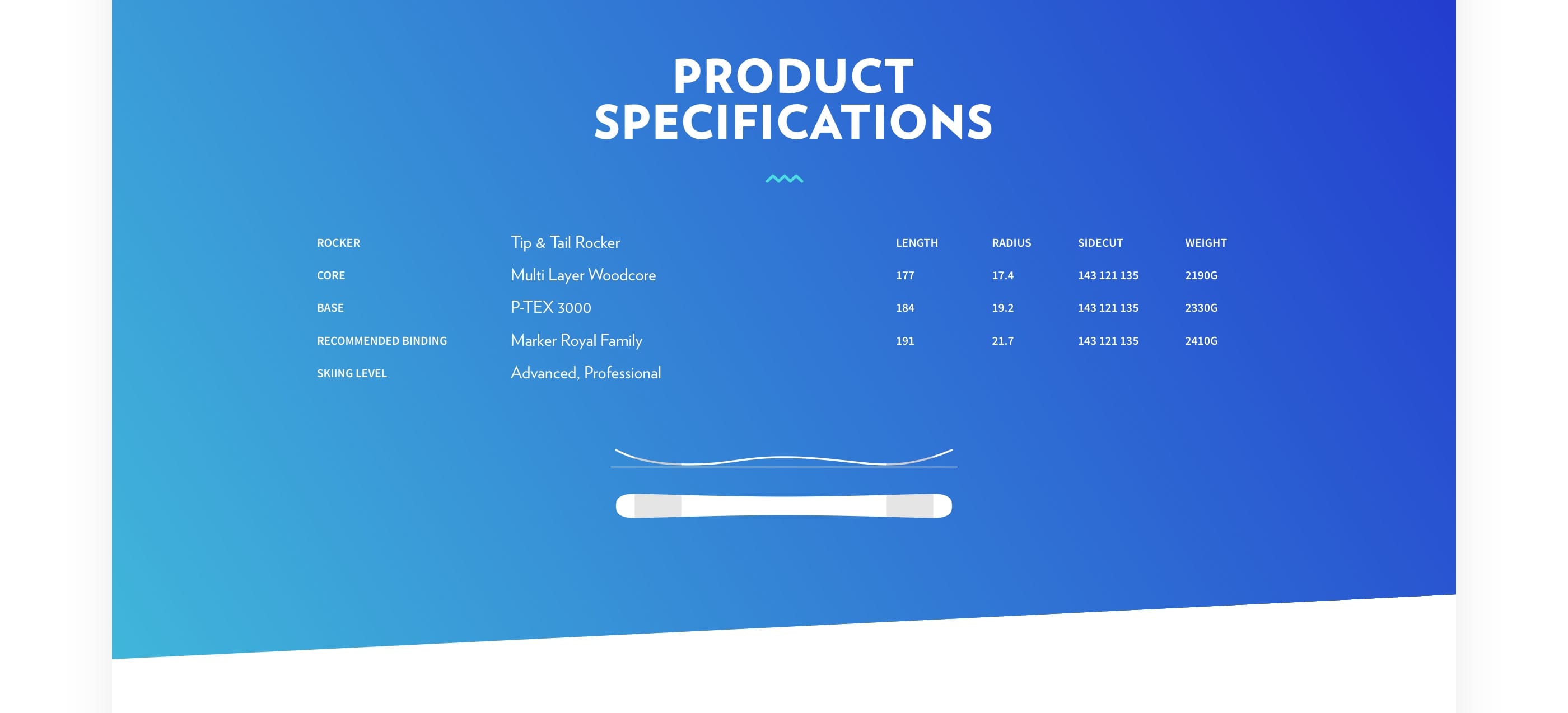 PRODUCT SPECIFICATIONS

| ROCKER | Tip & Tail Rocker |
|---|---|
| CORE | Multi Layer Woodcore |
| BASE | P-TEX 3000 |
| RECOMMENDED BINDING | Marker Royal Family |
| SKIING LEVEL | Advanced, Professional |

| LENGTH | RADIUS | SIDECUT | WEIGHT |
|---|---|---|---|
| 177 | 17.4 | 143 121 135 | 2190G |
| 184 | 19.2 | 143 121 135 | 2330G |
| 191 | 21.7 | 143 121 135 | 2410G |